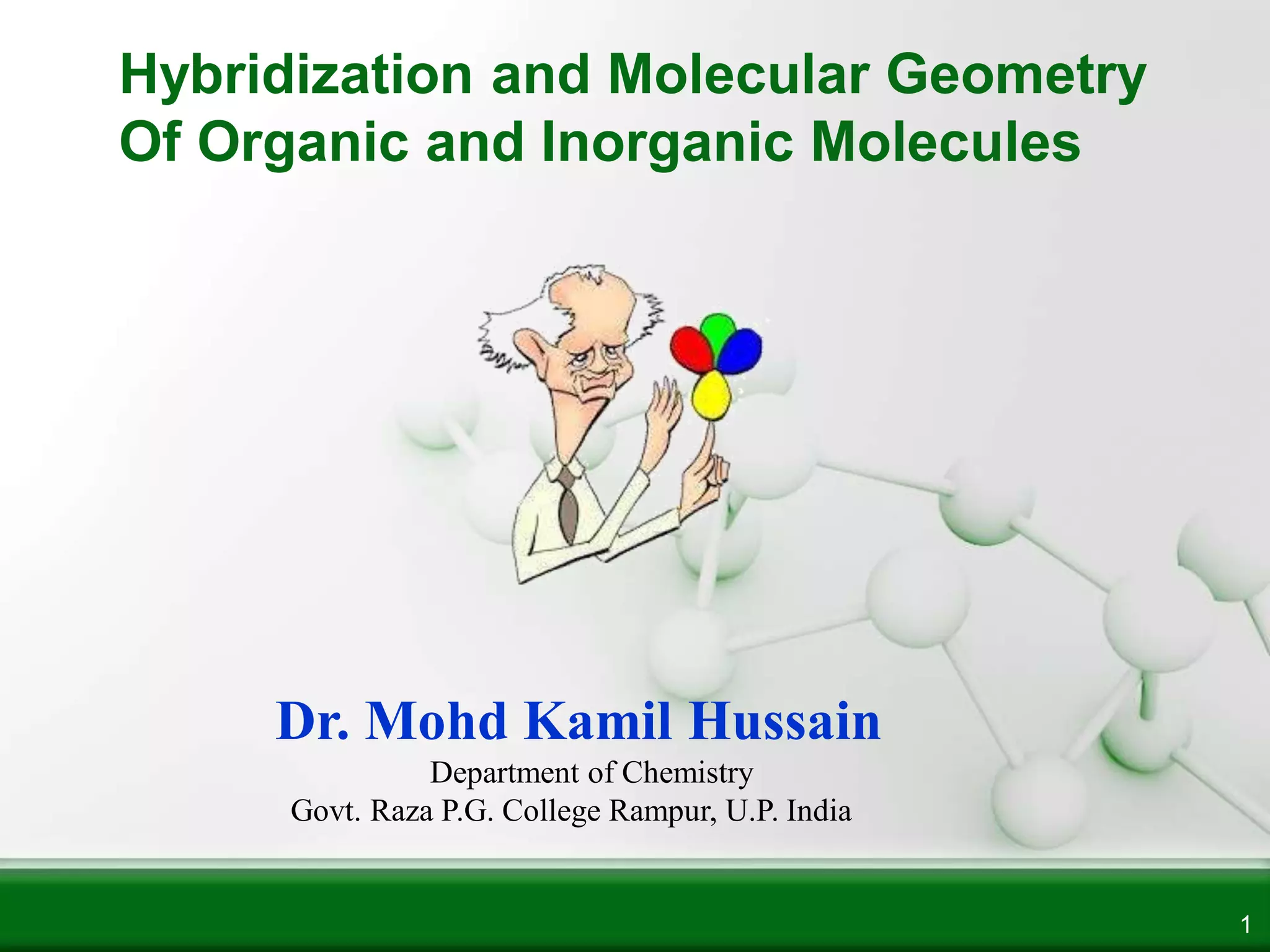 Hybridization and Molecular Geometry
Of Organic and Inorganic Molecules

Dr. Mohd Kamil Hussain
Department of Chemistry
Govt. Raza P.G. College Rampur, U.P. India

1